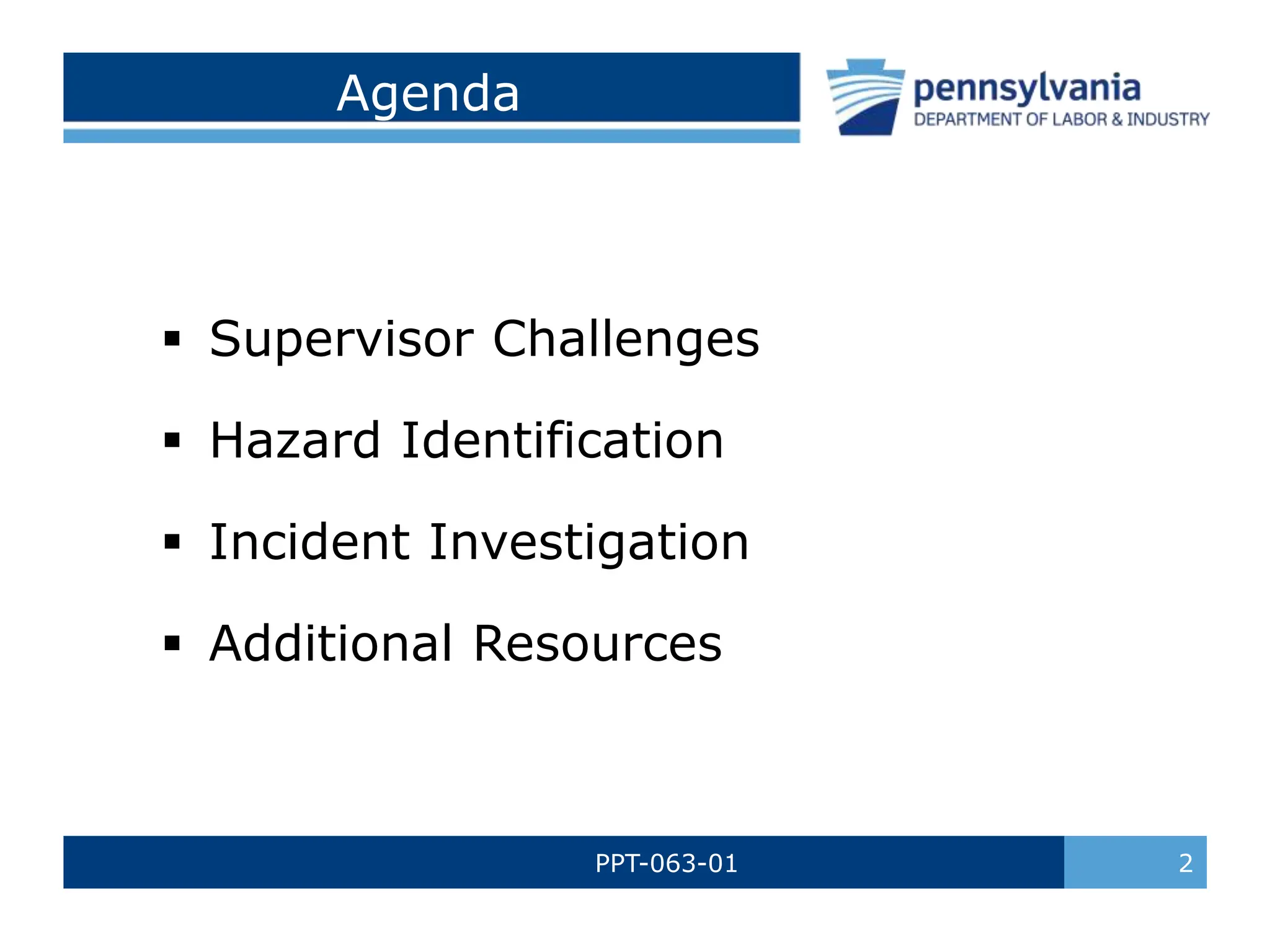 Agenda

pennsylvania
DEPARTMENT OF LABOR & INDUSTRY

▪ Supervisor Challenges
▪ Hazard Identification
▪ Incident Investigation
▪ Additional Resources

PPT-063-01

2